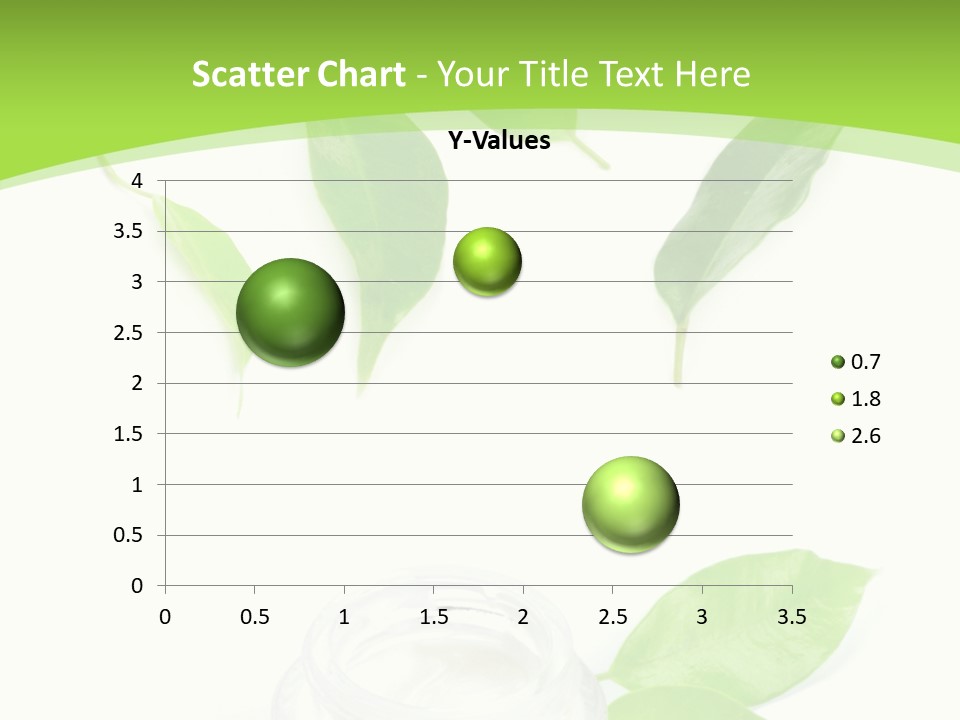 Scatter Chart - Your Title Text Here

Y-Values

4
3.5
3
2.5
2
1.5
1
0.5
0

0 0.5 1 1.5 2 2.5 3 3.5

0.7
1.8
2.6